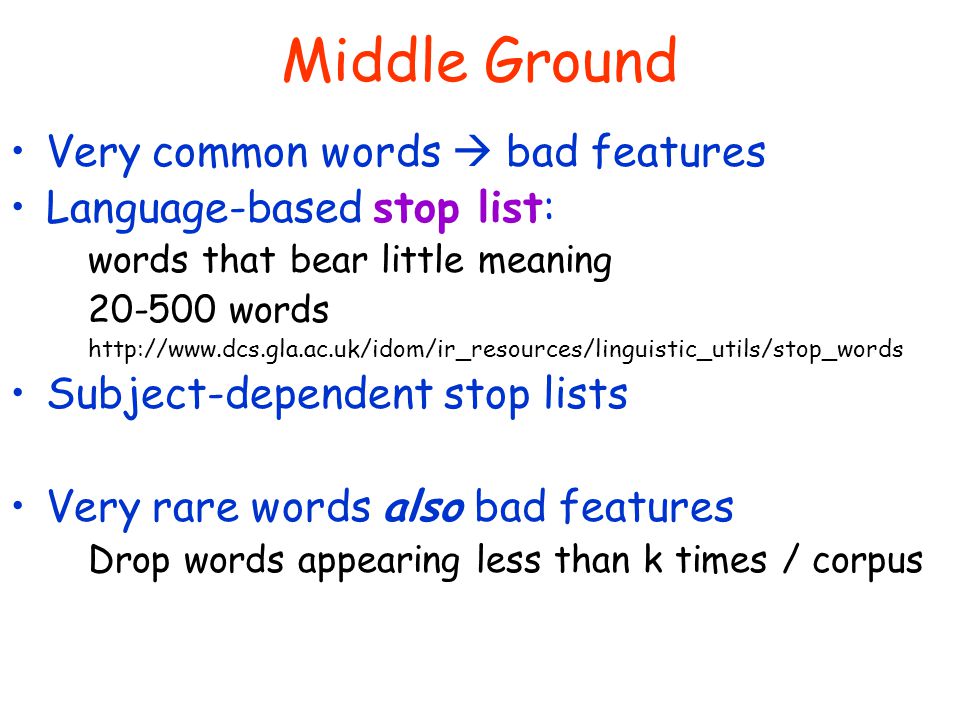 Middle Ground

• Very common words → bad features
• Language-based stop list:
words that bear little meaning
20-500 words
http://www.dcs.gla.ac.uk/idom/ir_resources/linguistic_utils/stop_words
• Subject-dependent stop lists

• Very rare words also bad features
Drop words appearing less than k times / corpus